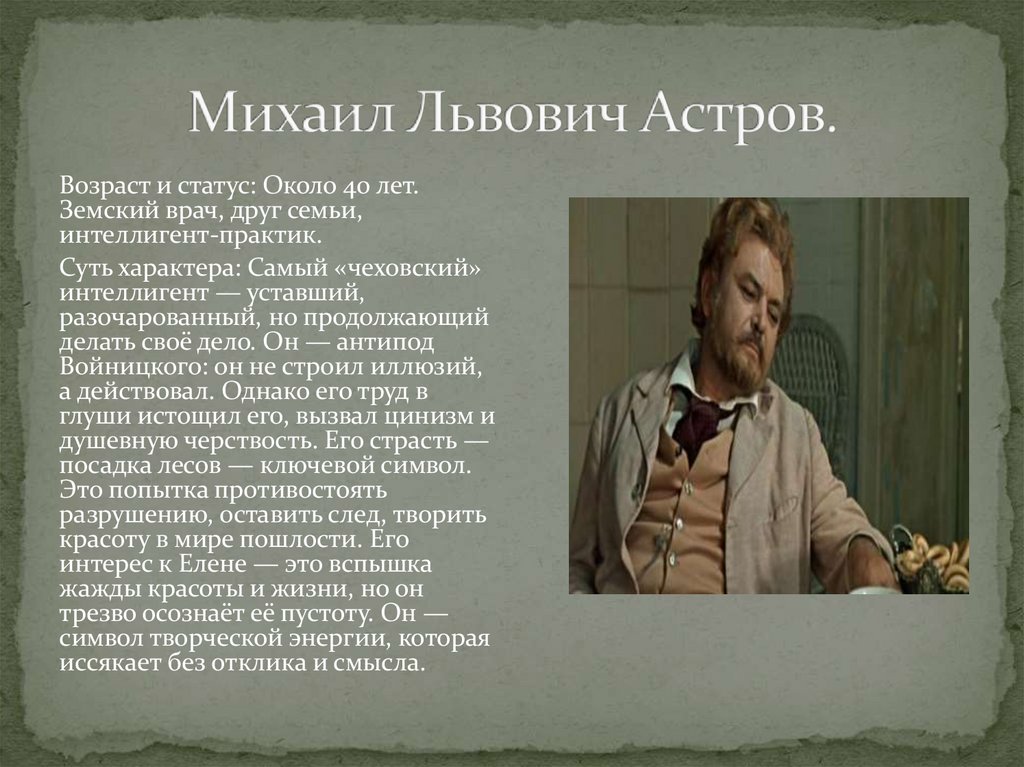 Михаил Львович Астров.

Возраст и статус: Около 40 лет. Земский врач, друг семьи, интеллигент-практик.

Суть характера: Самый «чеховский» интеллигент — уставший, разочарованный, но продолжающий делать своё дело. Он — антипод Войницкого: он не строил иллюзий, а действовал. Однако его труд в глуши истощил его, вызвал цинизм и душевную черствость. Его страсть — посадка лесов — ключевой символ. Это попытка противостоять разрушению, оставить след, творить красоту в мире пошлости. Его интерес к Елене — это вспышка жажды красоты и жизни, но он трезво осознаёт её пустоту. Он — символ творческой энергии, которая иссякает без отклика и смысла.